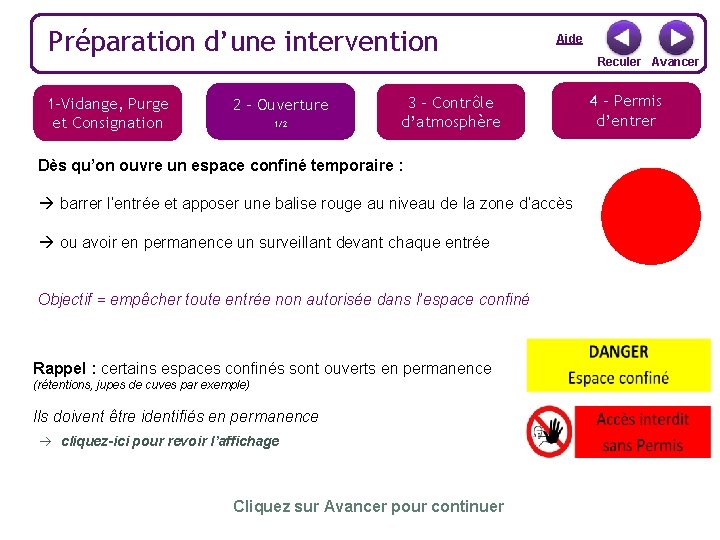 Préparation d'une intervention

Aide

Reculer Avancer

1-Vidange, Purge et Consignation

2 - Ouverture
1/2

3 - Contrôle d'atmosphère

4 - Permis d'entrer

Dès qu'on ouvre un espace confiné temporaire :

→ barrer l'entrée et apposer une balise rouge au niveau de la zone d'accès

→ ou avoir en permanence un surveillant devant chaque entrée

Objectif = empêcher toute entrée non autorisée dans l'espace confiné

Rappel : certains espaces confinés sont ouverts en permanence
(rétentions, jupes de cuves par exemple)

Ils doivent être identifiés en permanence

→ cliquez-ici pour revoir l'affichage

DANGER
Espace confiné

Accès interdit sans Permis

Cliquez sur Avancer pour continuer